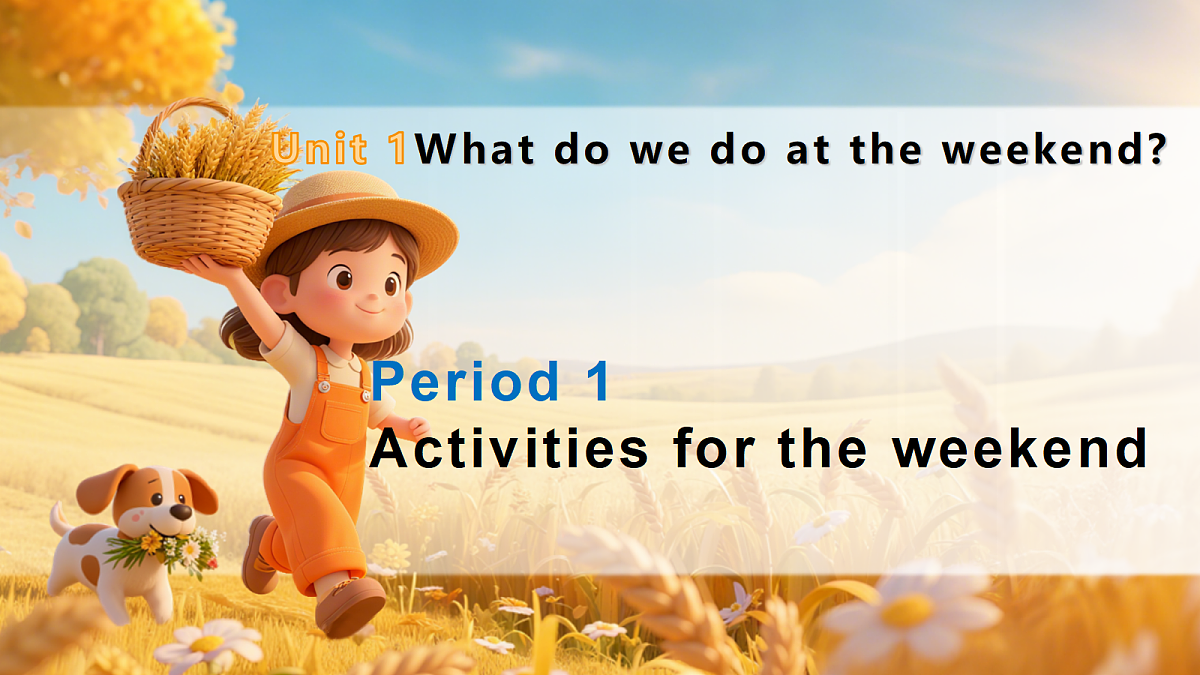 Unit 1What do we do at the weekend?

Period 1
Activities for the weekend